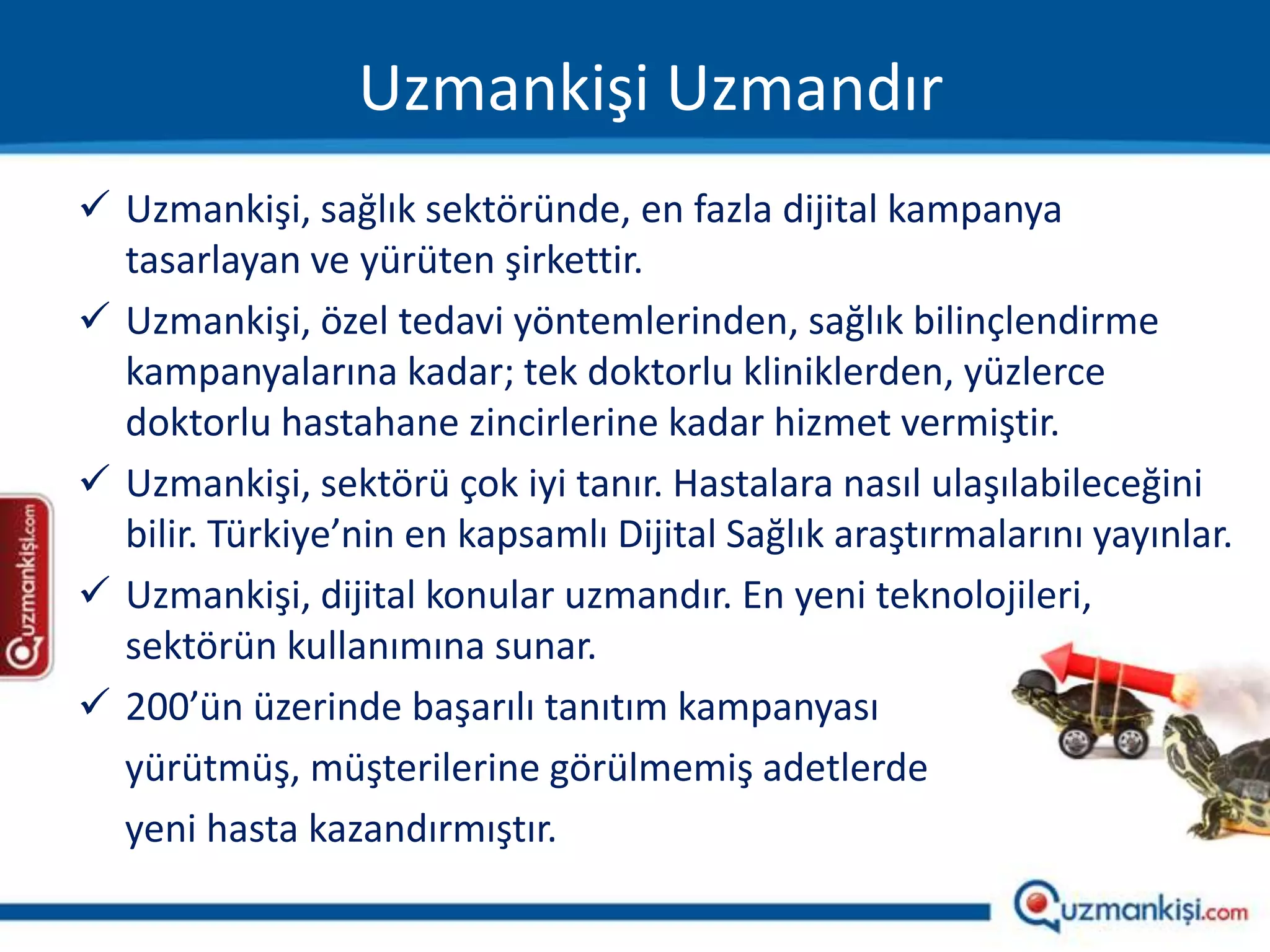 Uzmankişi Uzmandır

✓ Uzmankişi, sağlık sektöründe, en fazla dijital kampanya tasarlayan ve yürüten şirkettir.

✓ Uzmankişi, özel tedavi yöntemlerinden, sağlık bilinçlendirme kampanyalarına kadar; tek doktorlu kliniklerden, yüzlerce doktorlu hastahane zincirlerine kadar hizmet vermiştir.

✓ Uzmankişi, sektörü çok iyi tanır. Hastalara nasıl ulaşılabileceğini bilir. Türkiye'nin en kapsamlı Dijital Sağlık araştırmalarını yayınlar.

✓ Uzmankişi, dijital konular uzmandır. En yeni teknolojileri, sektörün kullanımına sunar.

✓ 200'ün üzerinde başarılı tanıtım kampanyası yürütmüş, müşterilerine görülmemiş adetlerde yeni hasta kazandırmıştır.

uzmankişi.com

uzmankişi.com